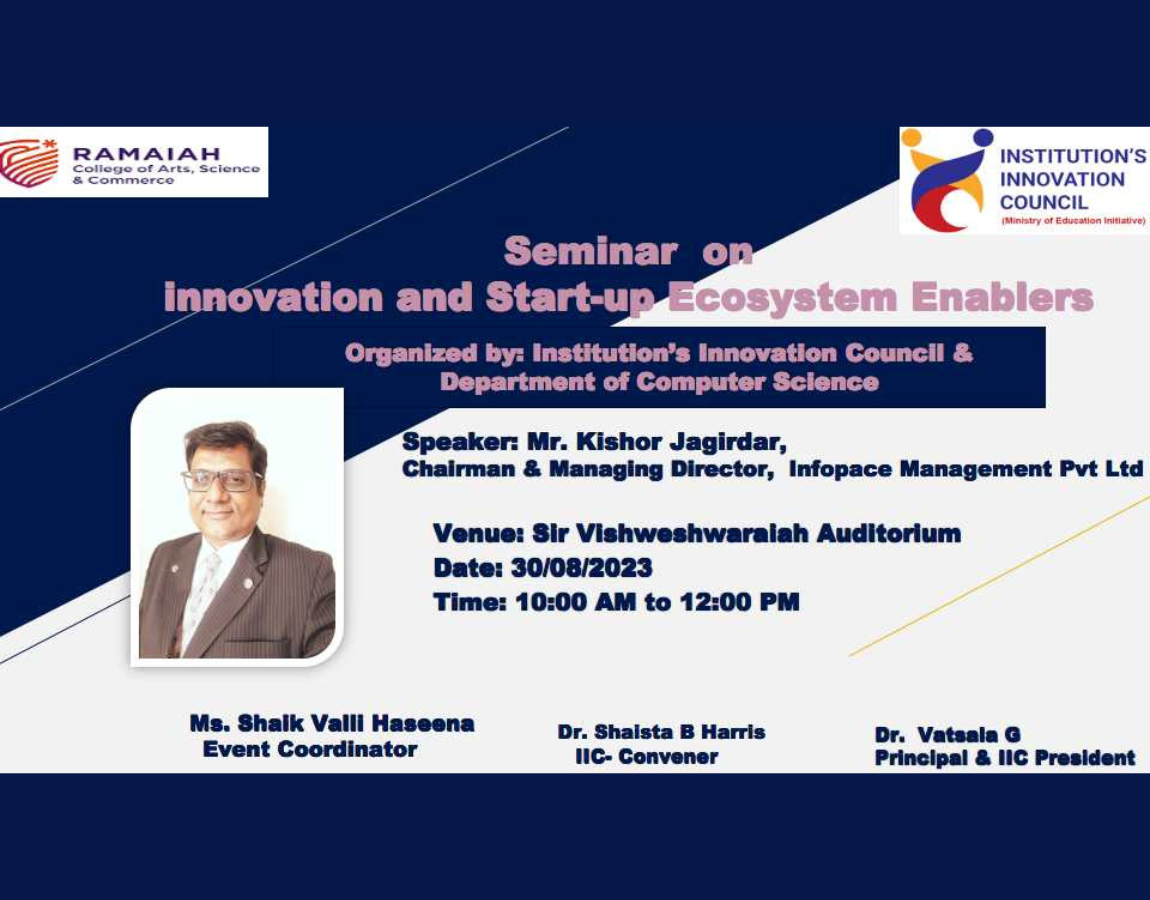 RAMAIAH
College of Arts, Science & Commerce

INSTITUTION'S
INNOVATION
COUNCIL
(Ministry of Education Initiative)

Seminar on
innovation and Start-up Ecosystem Enablers

Organized by: Institution's Innovation Council &
Department of Computer Science

Speaker: Mr. Kishor Jagirdar,
Chairman & Managing Director, Infopace Management Pvt Ltd

Venue: Sir Vishweshwaraiah Auditorium
Date: 30/08/2023
Time: 10:00 AM to 12:00 PM

Ms. Shaik Valli Haseena
Event Coordinator

Dr. Shaista B Harris
IIC- Convener

Dr. Vatsala G
Principal & IIC President